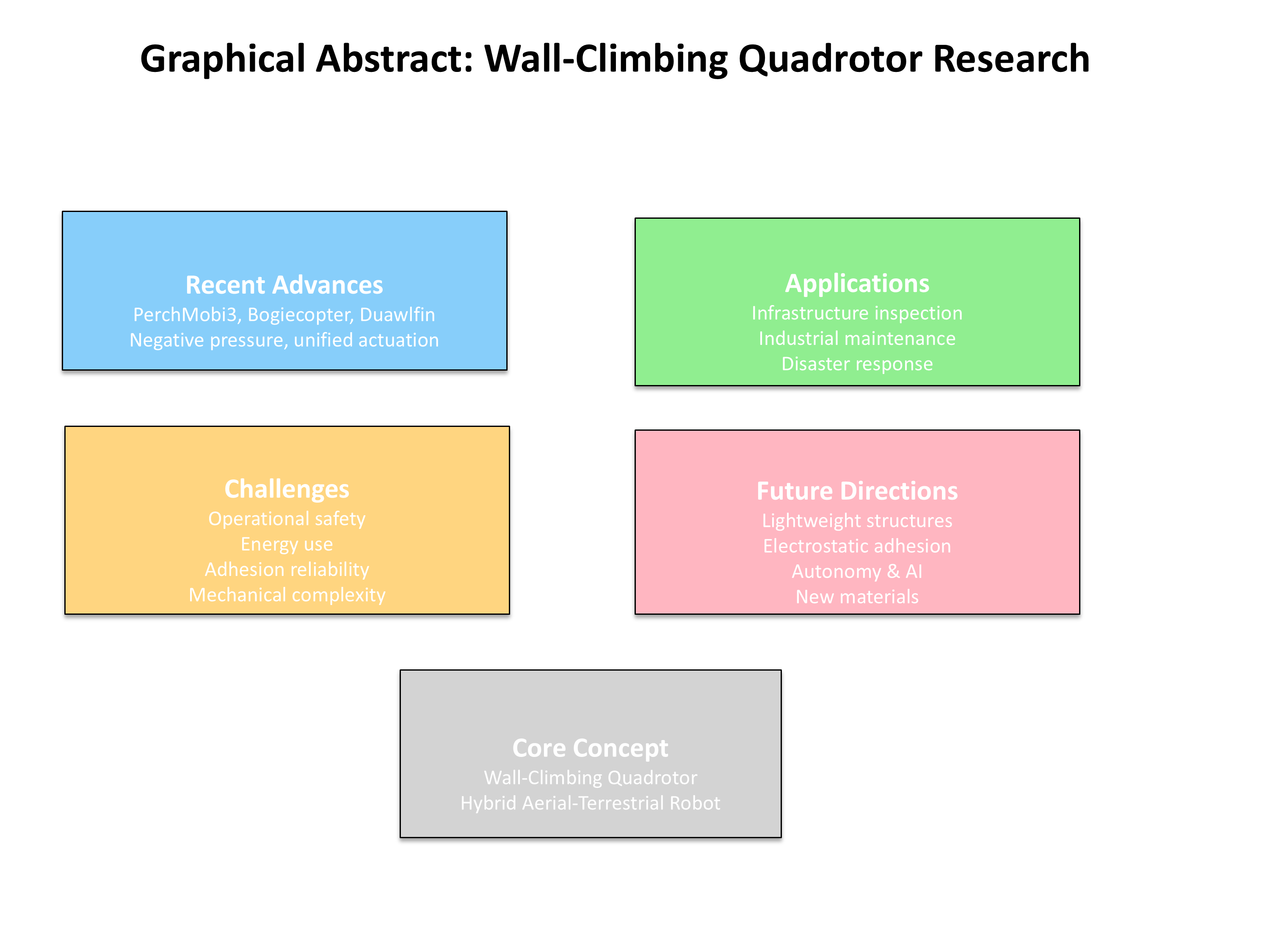 Graphical Abstract: Wall-Climbing Quadrotor Research

Recent Advances
PerchMobi3, Bogiecopter, Duawlfin
Negative pressure, unified actuation

Applications
Infrastructure inspection
Industrial maintenance
Disaster response

Challenges
Operational safety
Energy use
Adhesion reliability
Mechanical complexity

Future Directions
Lightweight structures
Electrostatic adhesion
Autonomy & AI
New materials

Core Concept
Wall-Climbing Quadrotor
Hybrid Aerial-Terrestrial Robot